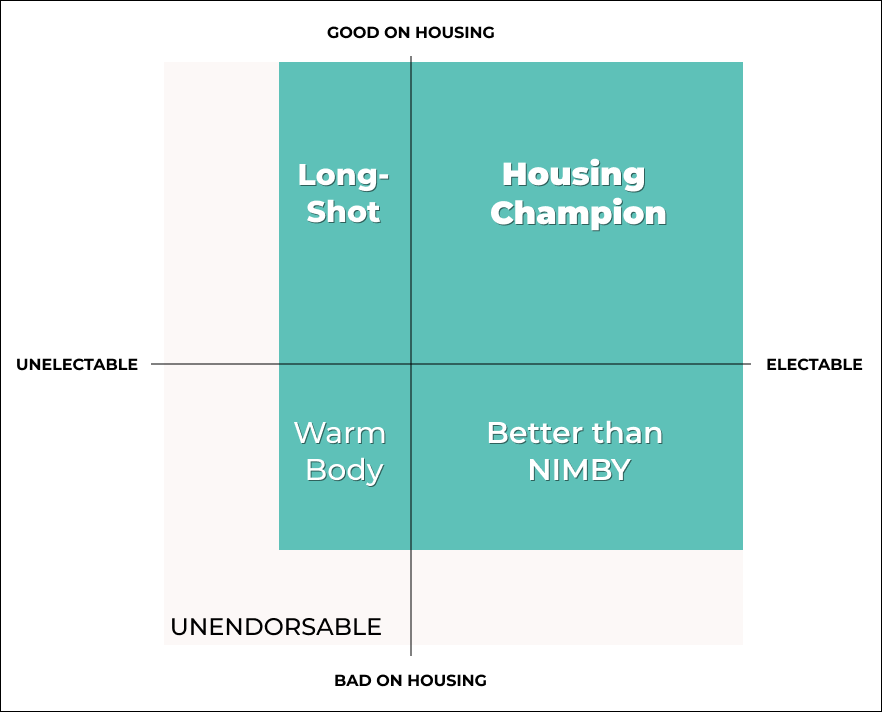 GOOD ON HOUSING

Long-Shot

Housing Champion

UNELECTABLE

ELECTABLE

Warm Body

Better than NIMBY

UNENDORSABLE

BAD ON HOUSING